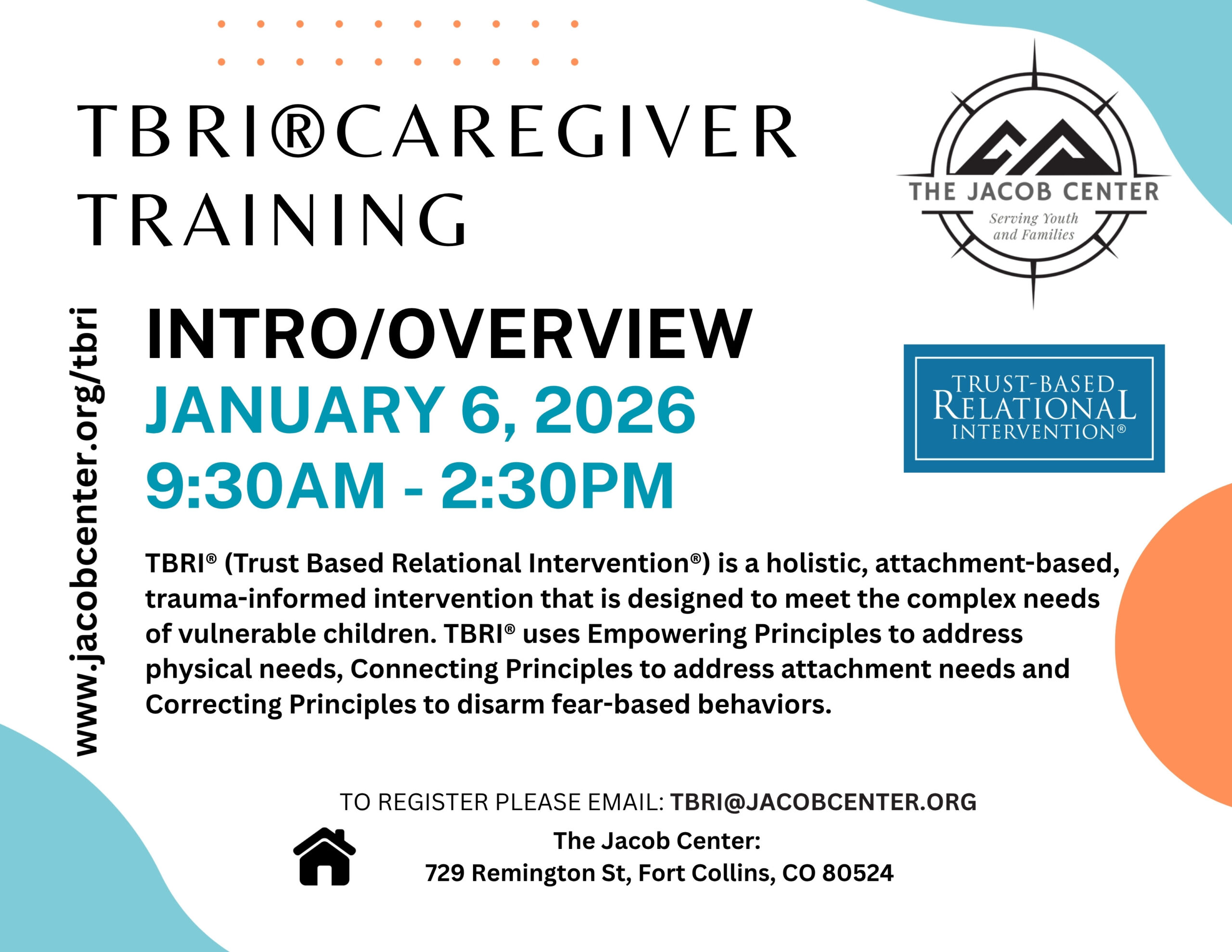 TBRI®CAREGIVER TRAINING

THE JACOB CENTER
Serving Youth and Families

www.jacobcenter.org/tbri

INTRO/OVERVIEW
JANUARY 6, 2026
9:30AM - 2:30PM

TRUST-BASED RELATIONAL INTERVENTION®

TBRI® (Trust Based Relational Intervention®) is a holistic, attachment-based, trauma-informed intervention that is designed to meet the complex needs of vulnerable children. TBRI® uses Empowering Principles to address physical needs, Connecting Principles to address attachment needs and Correcting Principles to disarm fear-based behaviors.

TO REGISTER PLEASE EMAIL: TBRI@JACOBCENTER.ORG

The Jacob Center:
729 Remington St, Fort Collins, CO 80524